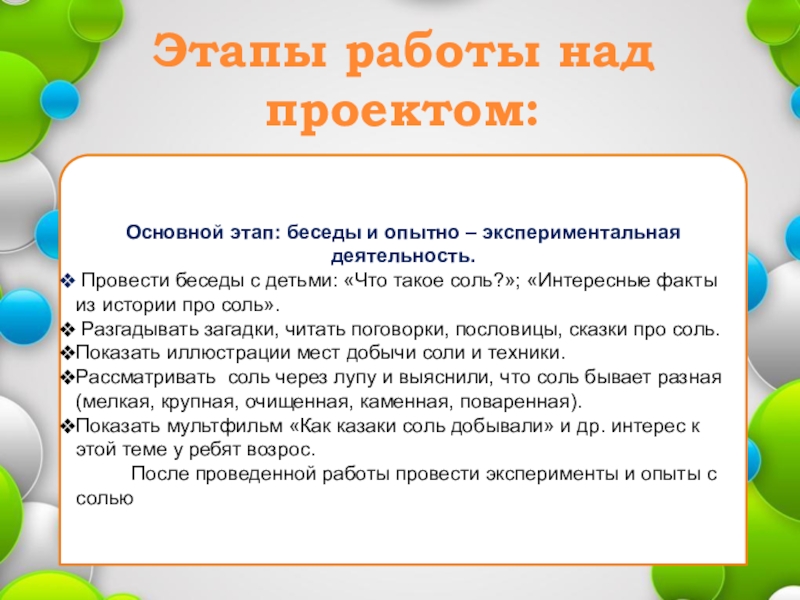 Этапы работы над проектом:

Основной этап: беседы и опытно – экспериментальная деятельность.

❖ Провести беседы с детьми: «Что такое соль?»; «Интересные факты из истории про соль».
❖ Разгадывать загадки, читать поговорки, пословицы, сказки про соль.
❖Показать иллюстрации мест добычи соли и техники.
❖Рассматривать соль через лупу и выяснили, что соль бывает разная (мелкая, крупная, очищенная, каменная, поваренная).
❖Показать мультфильм «Как казаки соль добывали» и др. интерес к этой теме у ребят возрос.

После проведенной работы провести эксперименты и опыты с солью